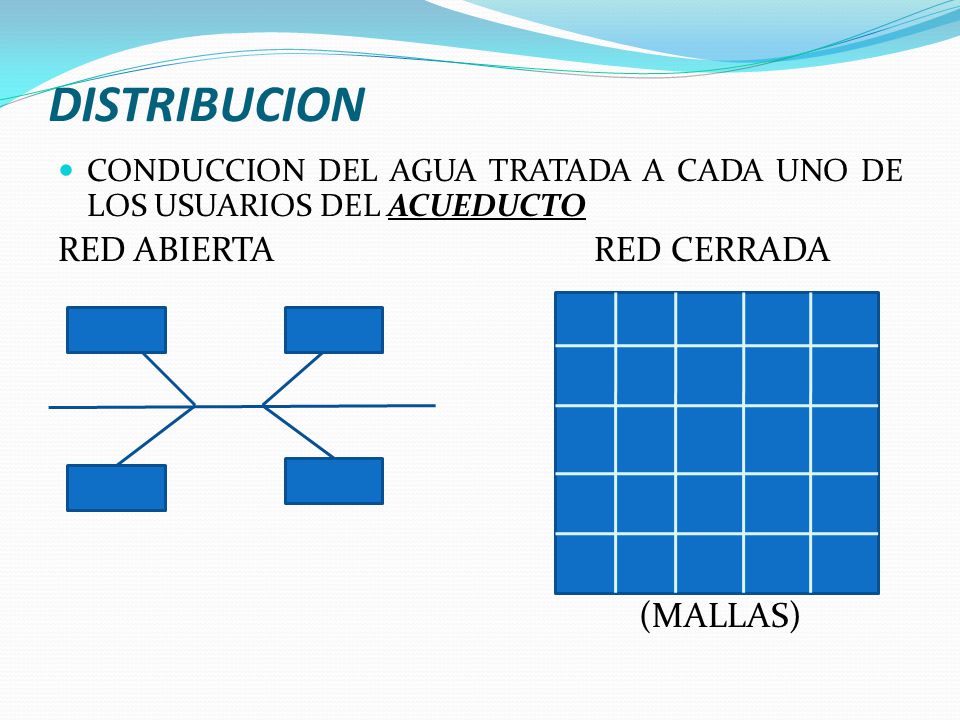 DISTRIBUCION

CONDUCCION DEL AGUA TRATADA A CADA UNO DE LOS USUARIOS DEL ACUEDUCTO

RED ABIERTA

RED CERRADA

(MALLAS)